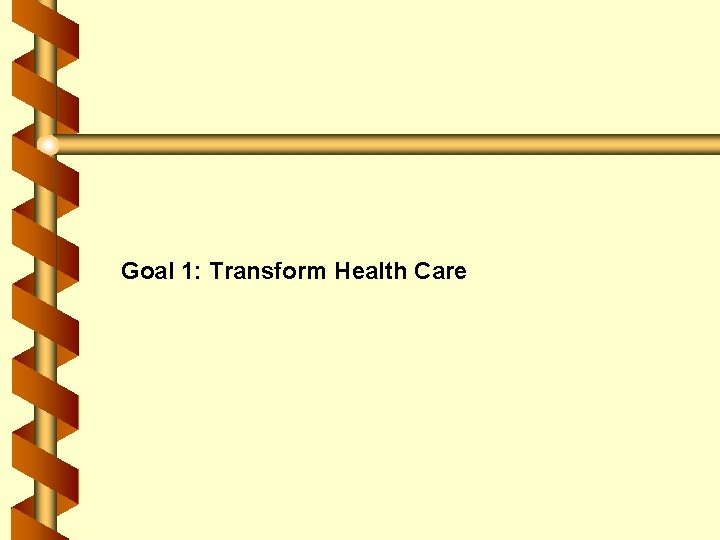 Goal 1: Transform Health Care